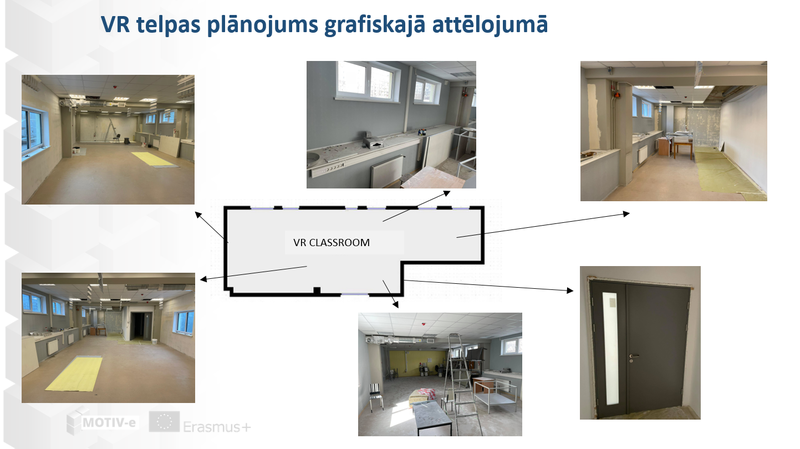 VR telpas plānojums grafiskajā attēlojumā

VR CLASSROOM

MOTIV-e

Erasmus+